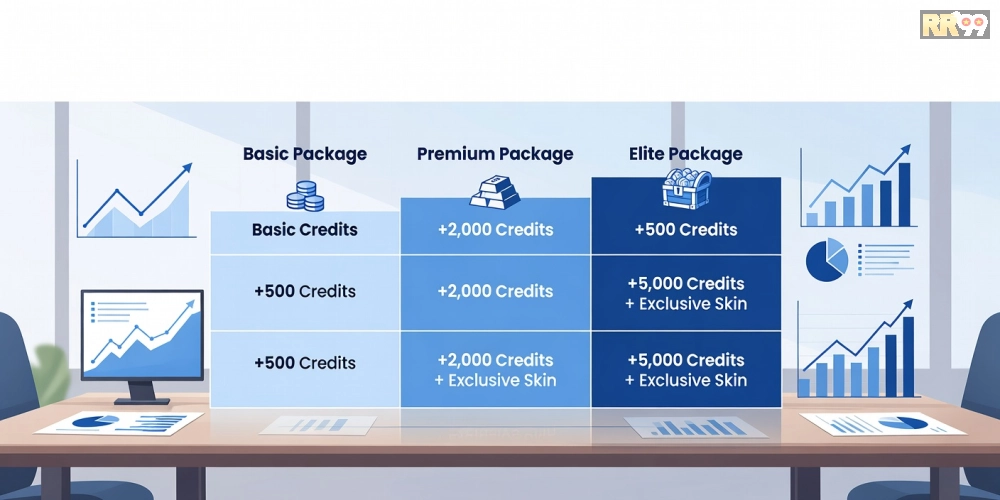 RR99

| Basic Package | Premium Package | Elite Package |
|---|---|---|
| Basic Credits | +2,000 Credits | +500 Credits |
| +500 Credits | +2,000 Credits | +5,000 Credits + Exclusive Skin |
| +500 Credits | +2,000 Credits + Exclusive Skin | +5,000 Credits + Exclusive Skin |